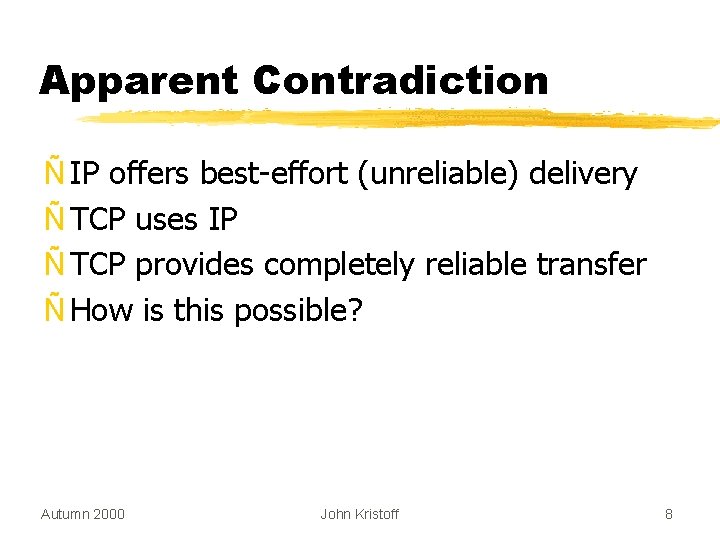 Apparent Contradiction

Ñ IP offers best-effort (unreliable) delivery
Ñ TCP uses IP
Ñ TCP provides completely reliable transfer
Ñ How is this possible?

Autumn 2000

John Kristoff

8